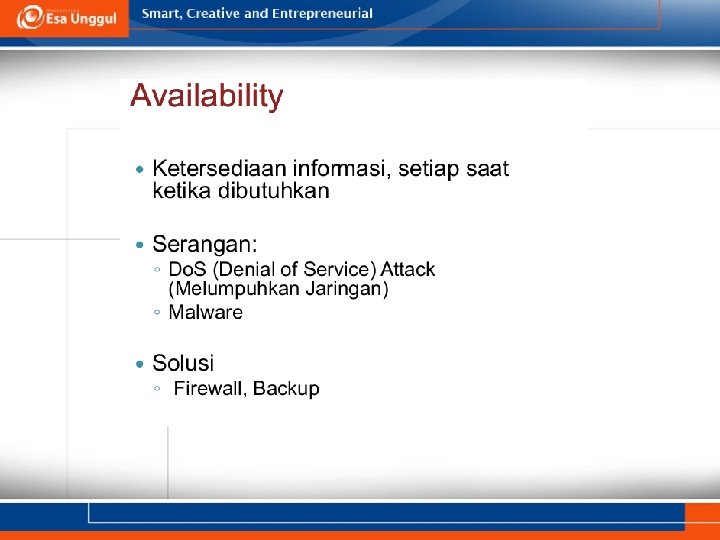 Esa Unggul

Smart, Creative and Entrepreneurial

Availability

• Ketersediaan informasi, setiap saat ketika dibutuhkan

• Serangan:
◦ DoS (Denial of Service) Attack (Melumpuhkan Jaringan)
◦ Malware

• Solusi
◦ Firewall, Backup